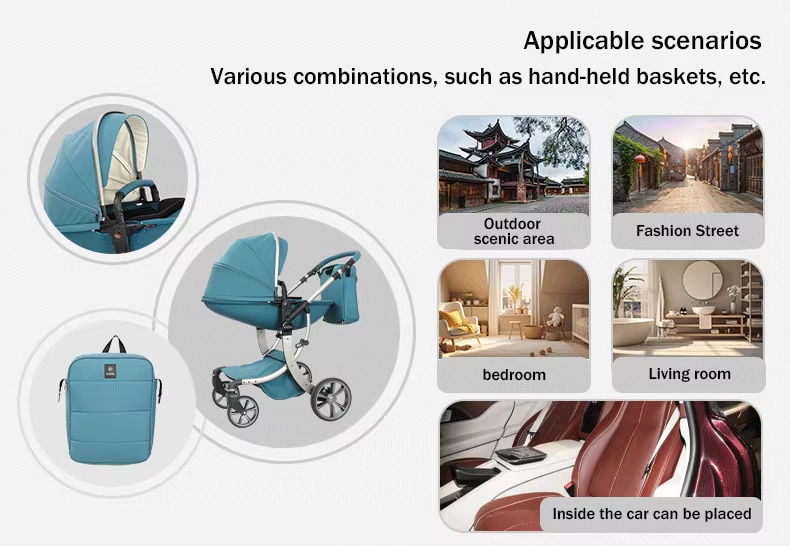 Applicable scenarios
Various combinations, such as hand-held baskets, etc.

Outdoor scenic area

Fashion Street

bedroom

Living room

Inside the car can be placed